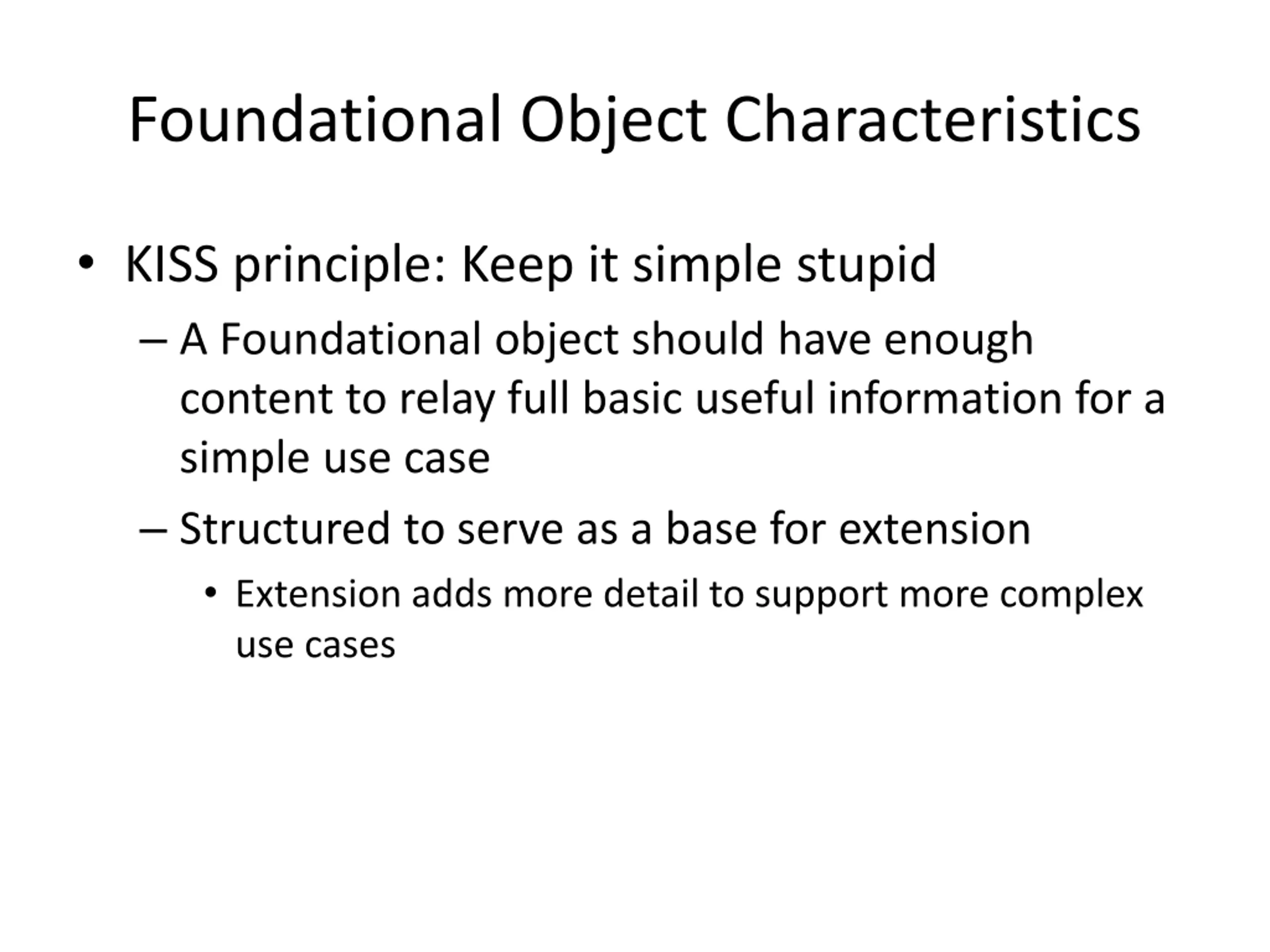 Foundational Object Characteristics

• KISS principle: Keep it simple stupid

– A Foundational object should have enough content to relay full basic useful information for a simple use case

– Structured to serve as a base for extension

• Extension adds more detail to support more complex use cases